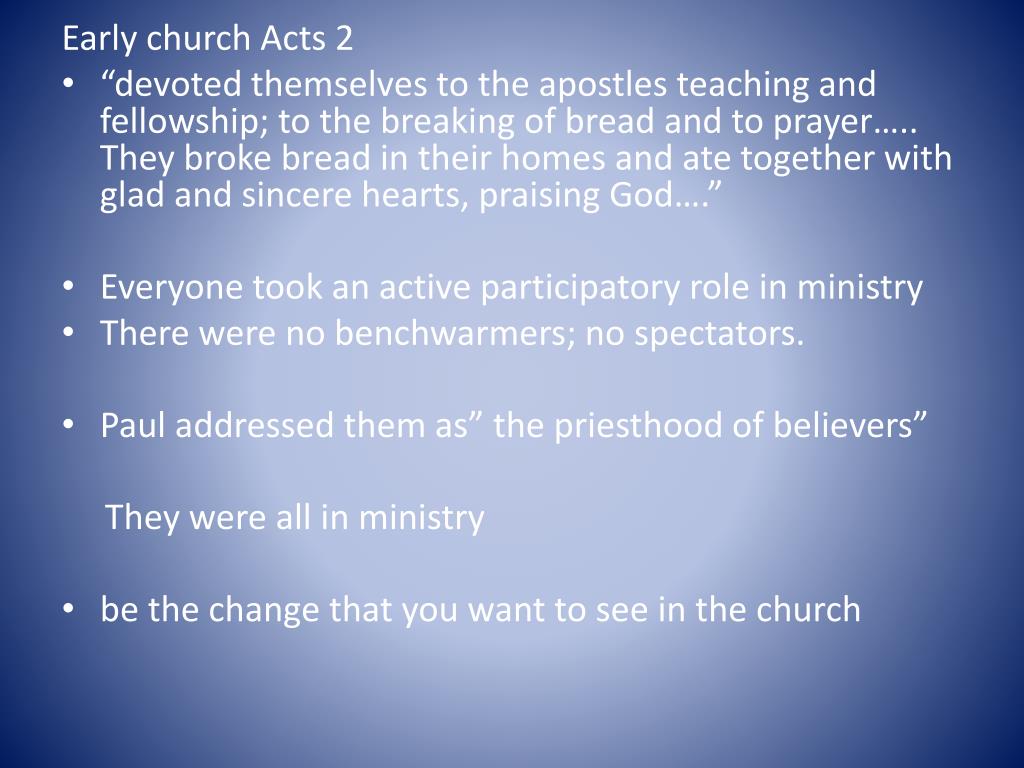 Early church Acts 2

• “devoted themselves to the apostles teaching and fellowship; to the breaking of bread and to prayer….. They broke bread in their homes and ate together with glad and sincere hearts, praising God….”

• Everyone took an active participatory role in ministry
• There were no benchwarmers; no spectators.

• Paul addressed them as” the priesthood of believers”

They were all in ministry

• be the change that you want to see in the church